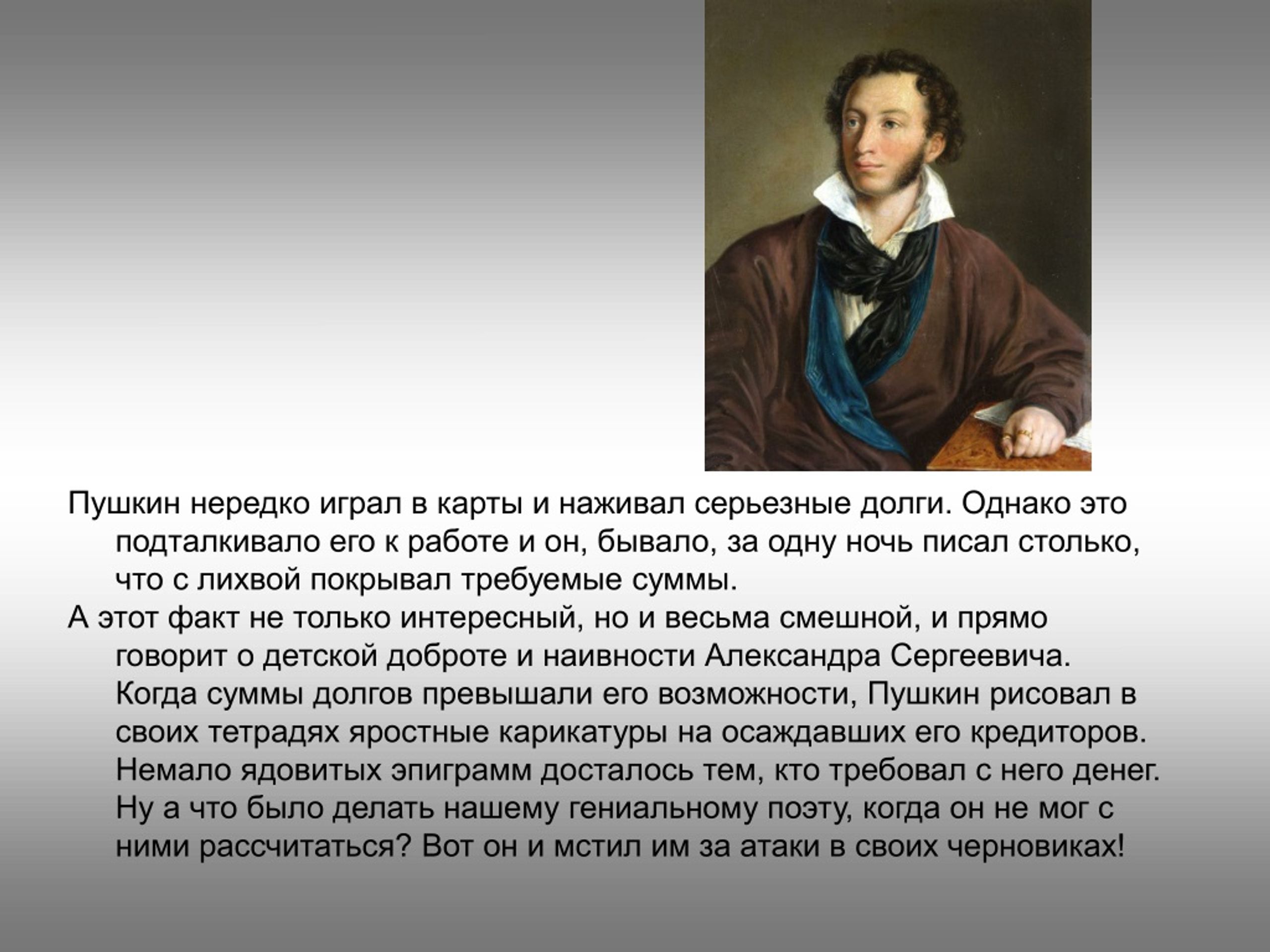 Пушкин нередко играл в карты и наживал серьезные долги. Однако это подталкивало его к работе и он, бывало, за одну ночь писал столько, что с лихвой покрывал требуемые суммы.

А этот факт не только интересный, но и весьма смешной, и прямо говорит о детской доброте и наивности Александра Сергеевича. Когда суммы долгов превышали его возможности, Пушкин рисовал в своих тетрадях яростные карикатуры на осаждавших его кредиторов. Немало ядовитых эпиграмм досталось тем, кто требовал с него денег. Ну а что было делать нашему гениальному поэту, когда он не мог с ними рассчитаться? Вот он и мстил им за атаки в своих черновиках!